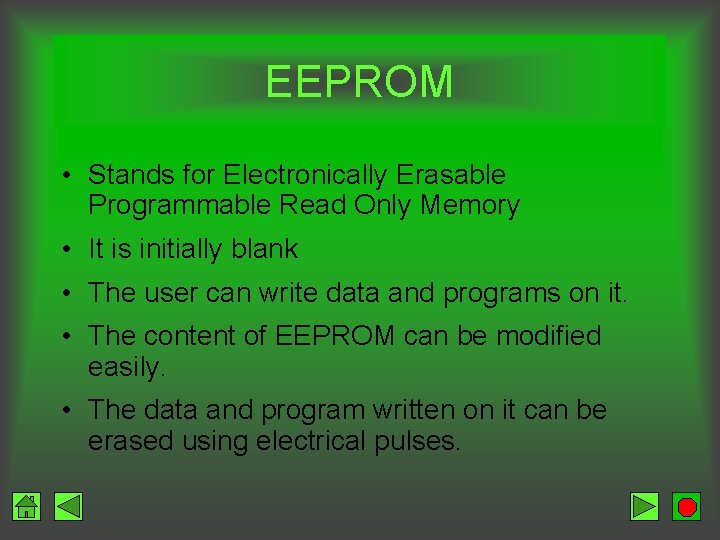 EEPROM

• Stands for Electronically Erasable Programmable Read Only Memory

• It is initially blank

• The user can write data and programs on it.

• The content of EEPROM can be modified easily.

• The data and program written on it can be erased using electrical pulses.